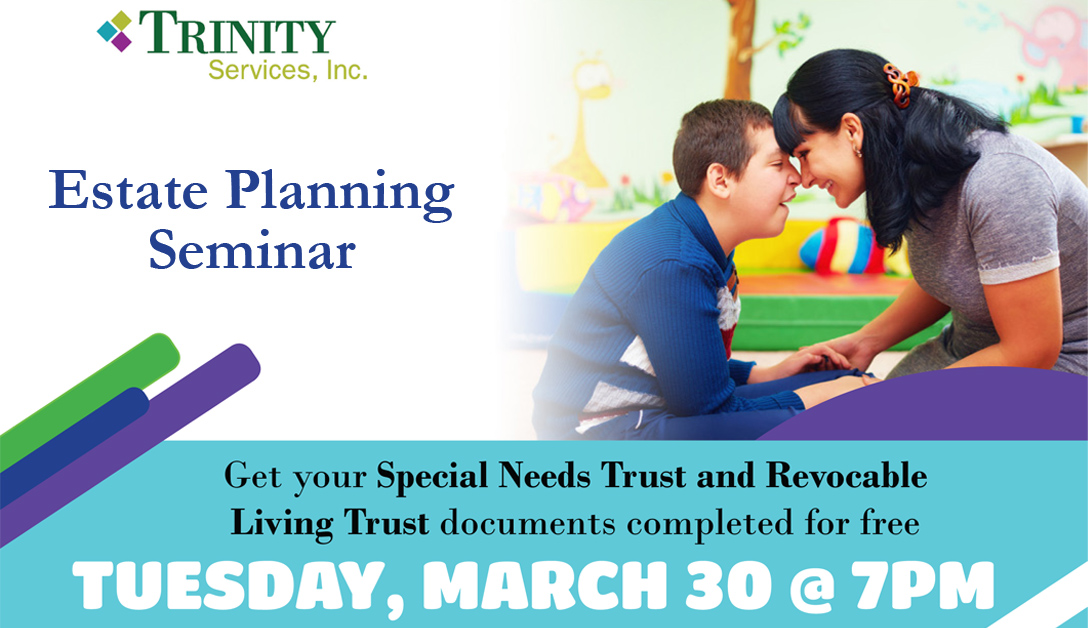 TRINITY
Services, Inc.

Estate Planning Seminar

Get your Special Needs Trust and Revocable Living Trust documents completed for free

TUESDAY, MARCH 30 @ 7PM